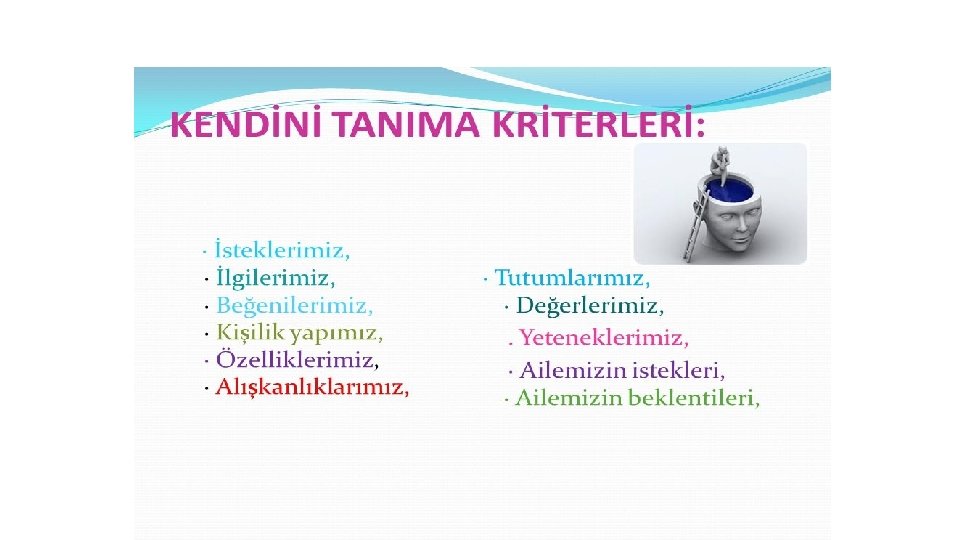 KENDİNİ TANIMA KRİTERLERİ:

· İsteklerimiz,
· İlgilerimiz,
· Beğenilerimiz,
· Kişilik yapımız,
· Özelliklerimiz,
· Alışkanlıklarımız,

· Tutumlarımız,
· Değerlerimiz,
. Yeteneklerimiz,
· Ailemizin istekleri,
· Ailemizin beklentileri,